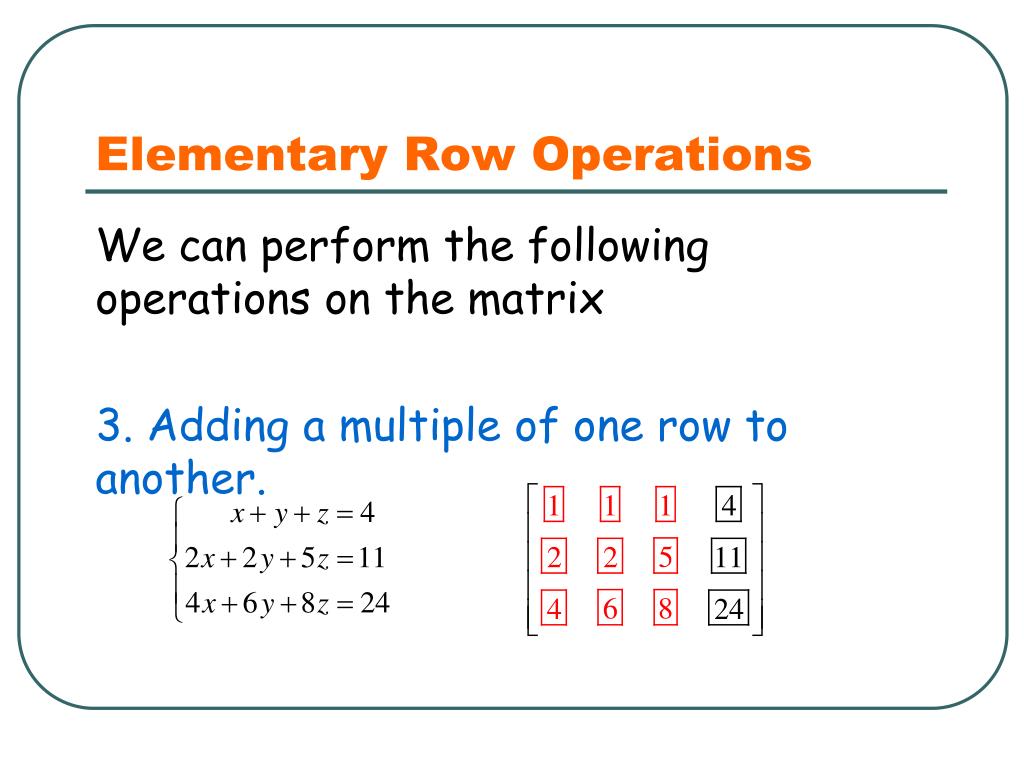 Elementary Row Operations

We can perform the following operations on the matrix

3. Adding a multiple of one row to another.

$\begin{cases} x+y+z=4 \\ 2x+2y+5z=11 \\ 4x+6y+8z=24 \end{cases}$

$\begin{bmatrix} 1 & 1 & 1 & 4 \\ 2 & 2 & 5 & 11 \\ 4 & 6 & 8 & 24 \end{bmatrix}$